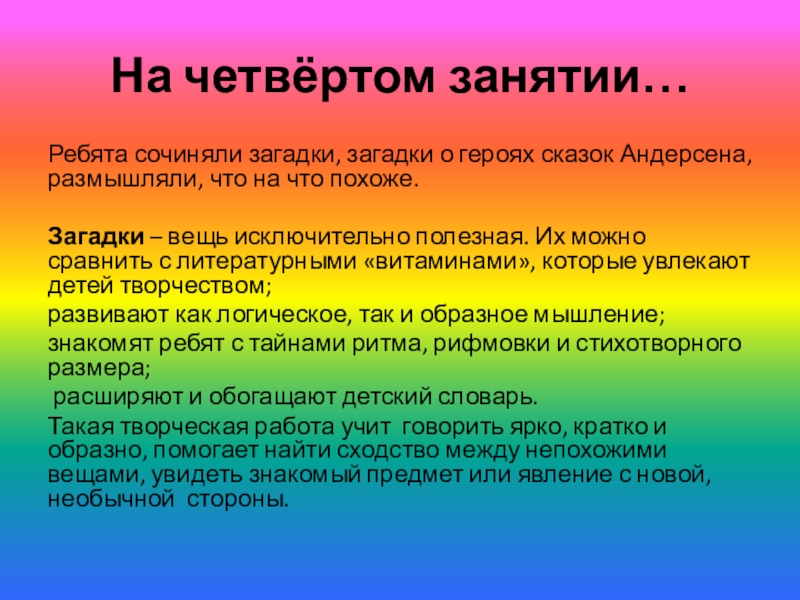 На четвёртом занятии…

Ребята сочиняли загадки, загадки о героях сказок Андерсена, размышляли, что на что похоже.

Загадки – вещь исключительно полезная. Их можно сравнить с литературными «витаминами», которые увлекают детей творчеством;

развивают как логическое, так и образное мышление;

знакомят ребят с тайнами ритма, рифмовки и стихотворного размера;

расширяют и обогащают детский словарь.

Такая творческая работа учит говорить ярко, кратко и образно, помогает найти сходство между непохожими вещами, увидеть знакомый предмет или явление с новой, необычной стороны.